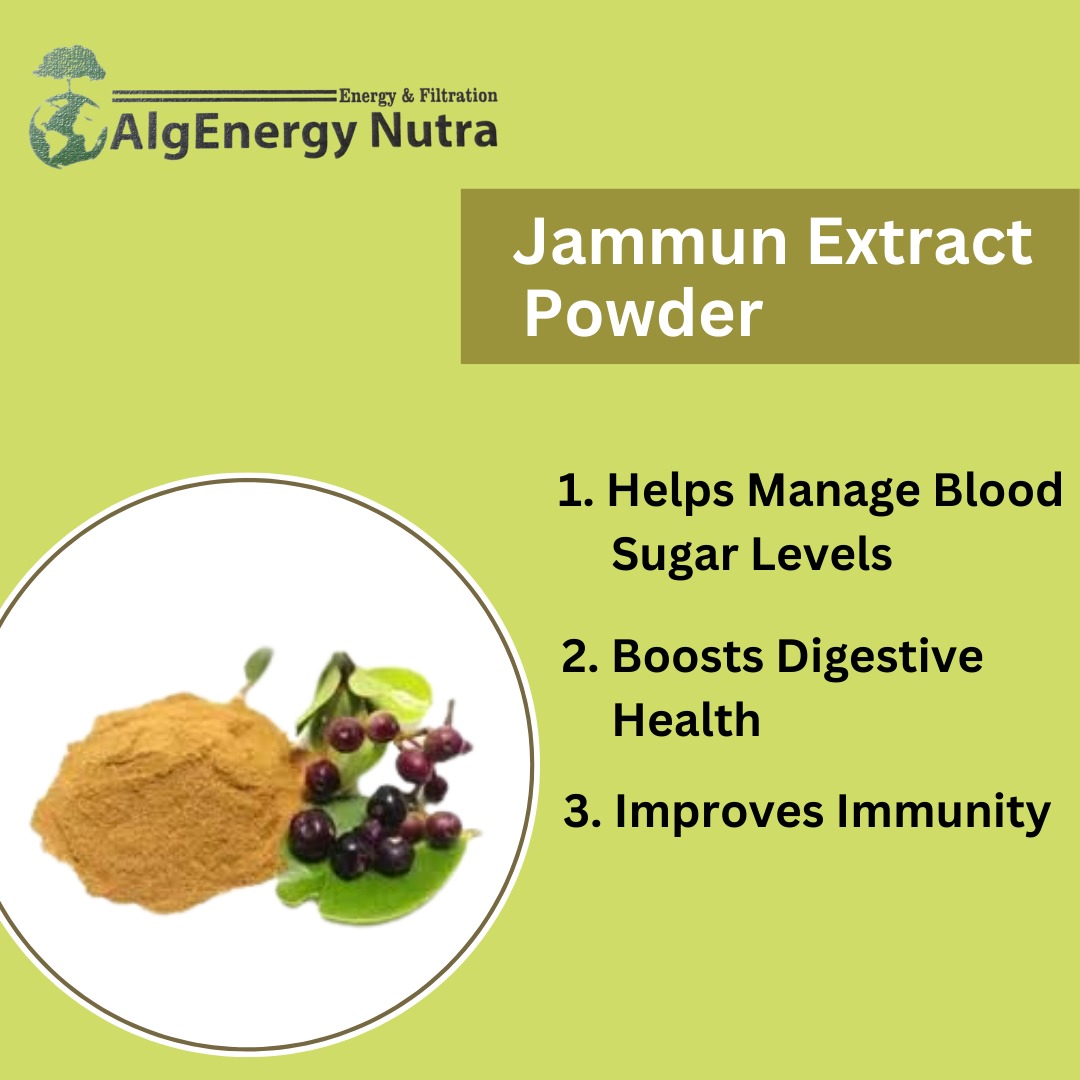 Energy & Filtration
AlgEnergy Nutra

Jammun Extract Powder

1. Helps Manage Blood Sugar Levels

2. Boosts Digestive Health

3. Improves Immunity